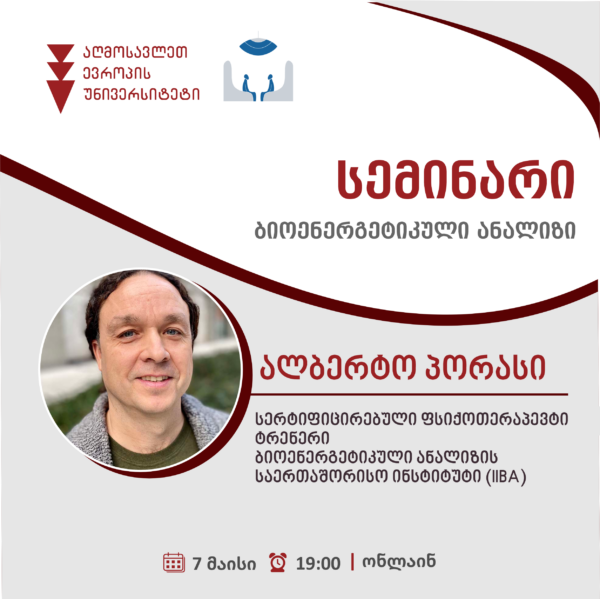 აღმოსავლეთ ევროპის უნივერსიტეტი

სემინარი

ბიოენერგეტიკული ანალიზი

ალბერტო პორასი

სერტიფიცირებული ფსიქოთერაპევტი
ტრენერი
ბიოენერგეტიკული ანალიზის საერთაშორისო ინსტიტუტი (IIBA)

7 მაისი 19:00 | ონლაინ